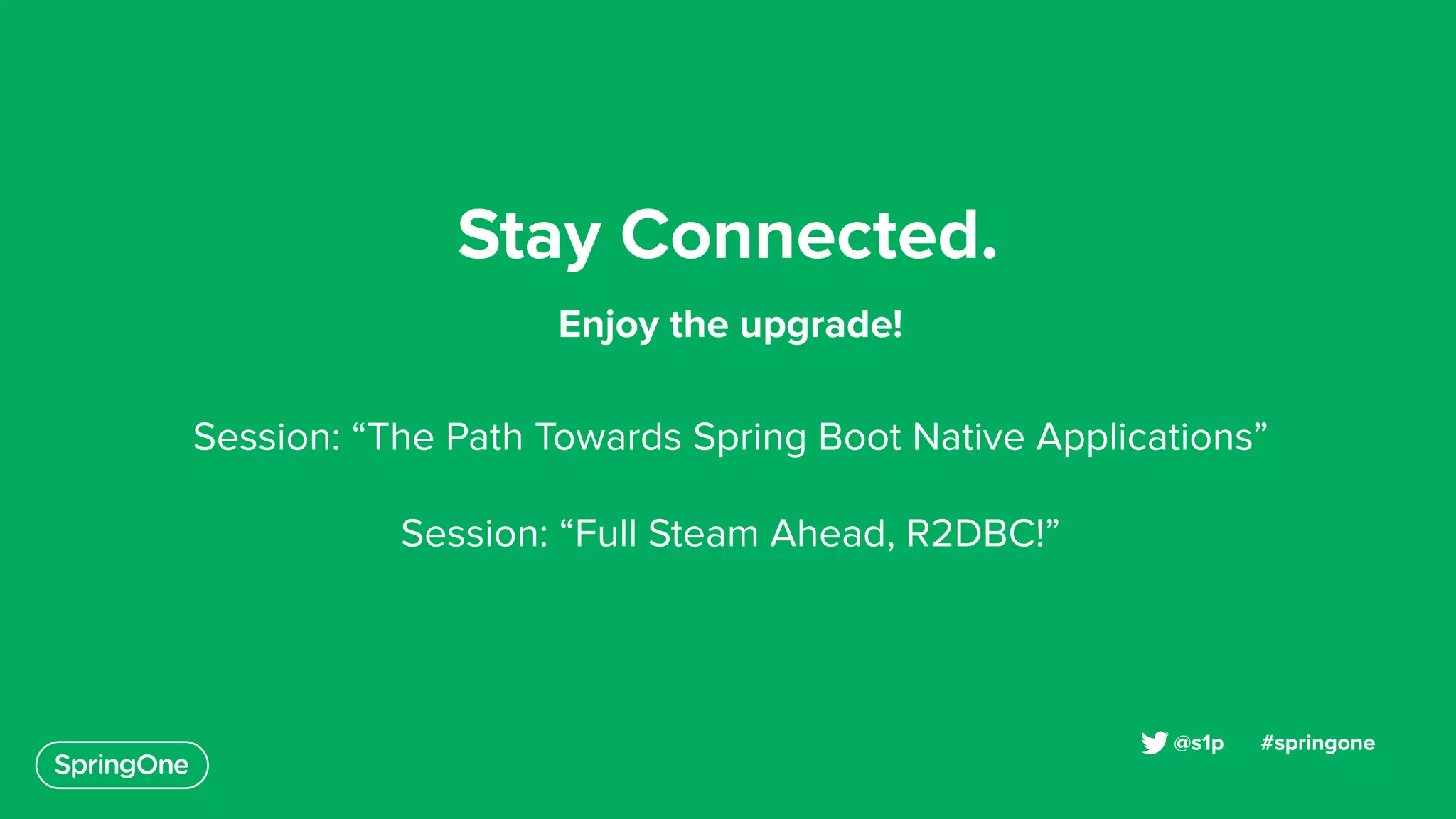 Stay Connected.

Enjoy the upgrade!

Session: “The Path Towards Spring Boot Native Applications”

Session: “Full Steam Ahead, R2DBC!”

SpringOne

@s1p #springone